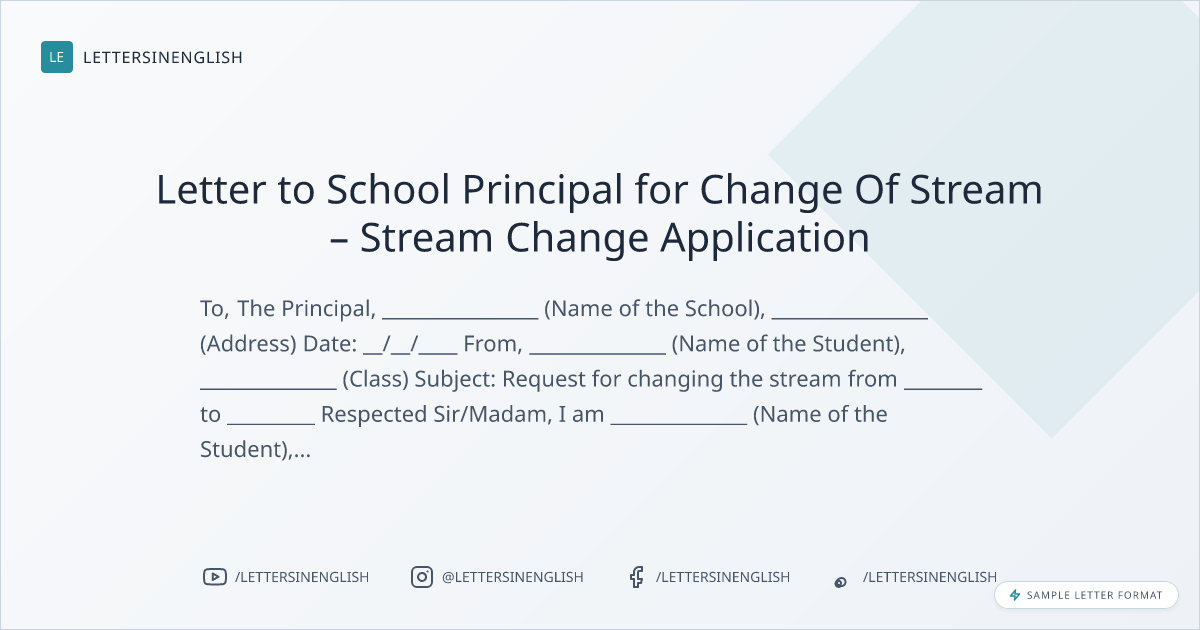 LE LETTERSINENGLISH

Letter to School Principal for Change Of Stream – Stream Change Application

To, The Principal, _______________ (Name of the School), _______________ (Address) Date: __/__/____ From, _____________ (Name of the Student), _____________ (Class) Subject: Request for changing the stream from ________ to _________ Respected Sir/Madam, I am _____________ (Name of the Student),...

/LETTERSINENGLISH @LETTERSINENGLISH /LETTERSINENGLISH /LETTERSINENGLISH

SAMPLE LETTER FORMAT